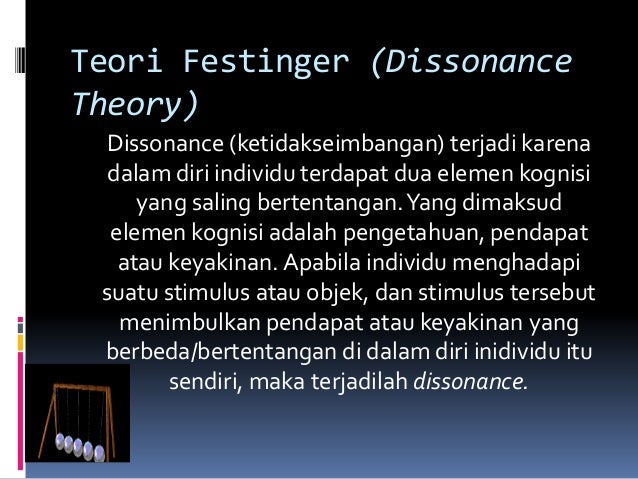 Teori Festinger (Dissonance Theory)

Dissonance (ketidakseimbangan) terjadi karena dalam diri individu terdapat dua elemen kognisi yang saling bertentangan. Yang dimaksud elemen kognisi adalah pengetahuan, pendapat atau keyakinan. Apabila individu menghadapi suatu stimulus atau objek, dan stimulus tersebut menimbulkan pendapat atau keyakinan yang berbeda/bertentangan di dalam diri inidividu itu sendiri, maka terjadilah dissonance.